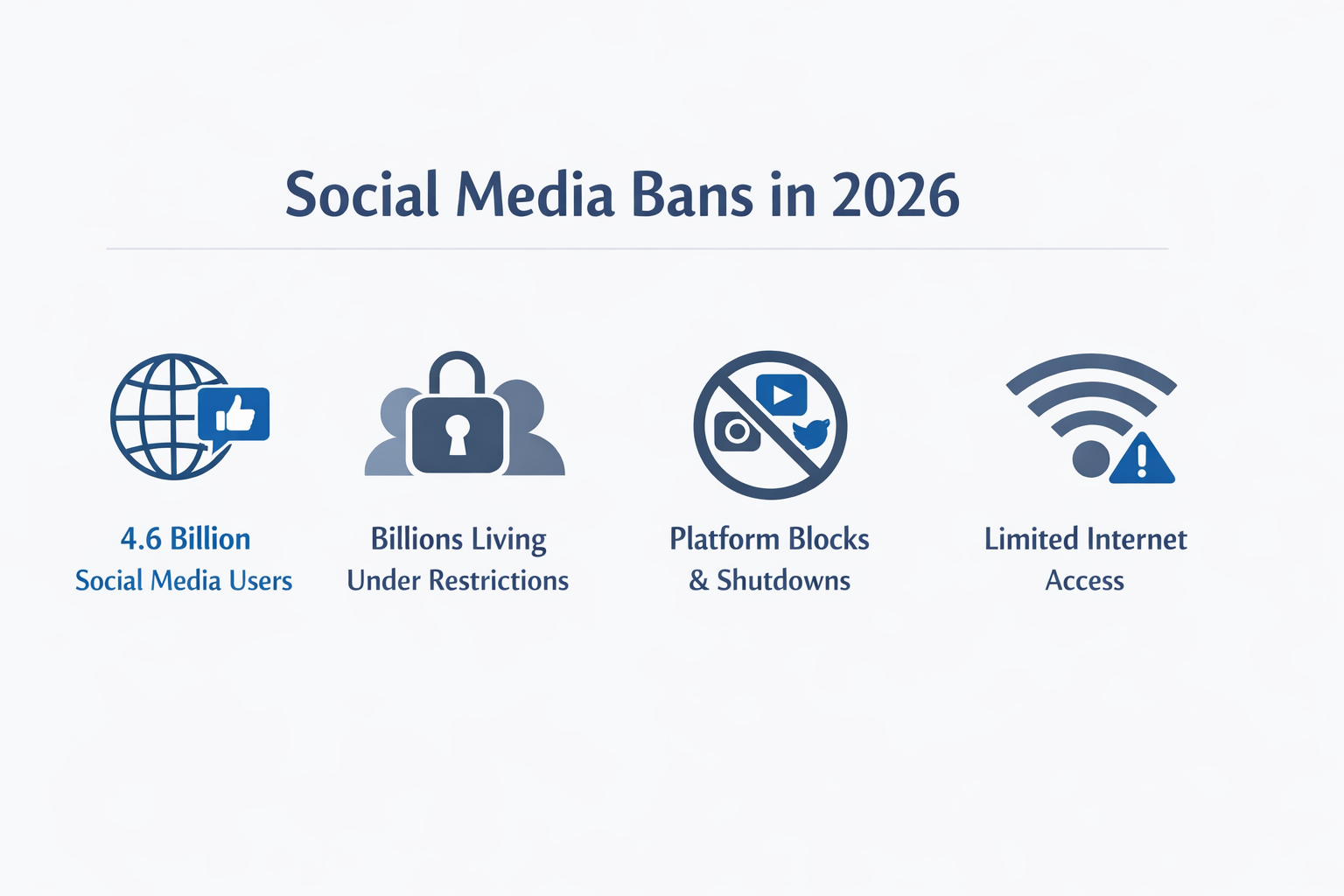 Social Media Bans in 2026

4.6 Billion
Social Media Users

Billions Living
Under Restrictions

Platform Blocks
& Shutdowns

Limited Internet
Access